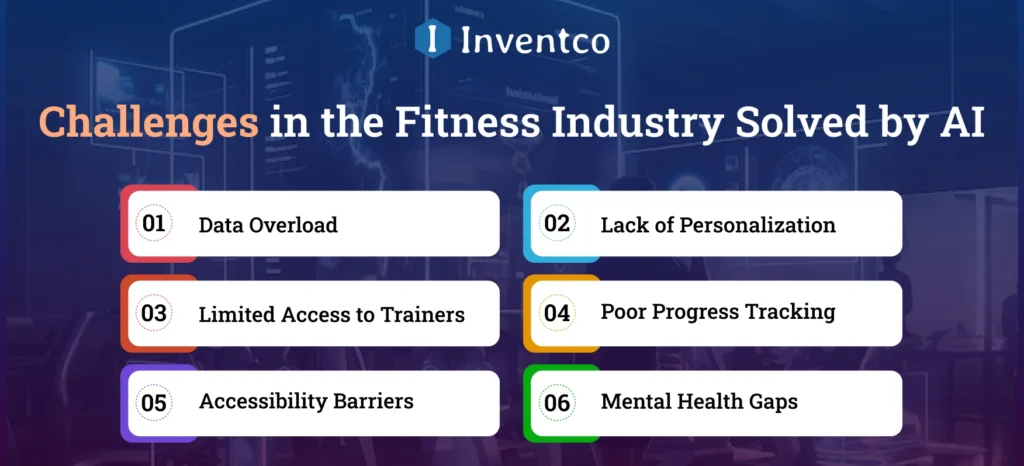 I Inventco

Challenges in the Fitness Industry Solved by AI

01 Data Overload

02 Lack of Personalization

03 Limited Access to Trainers

04 Poor Progress Tracking

05 Accessibility Barriers

06 Mental Health Gaps